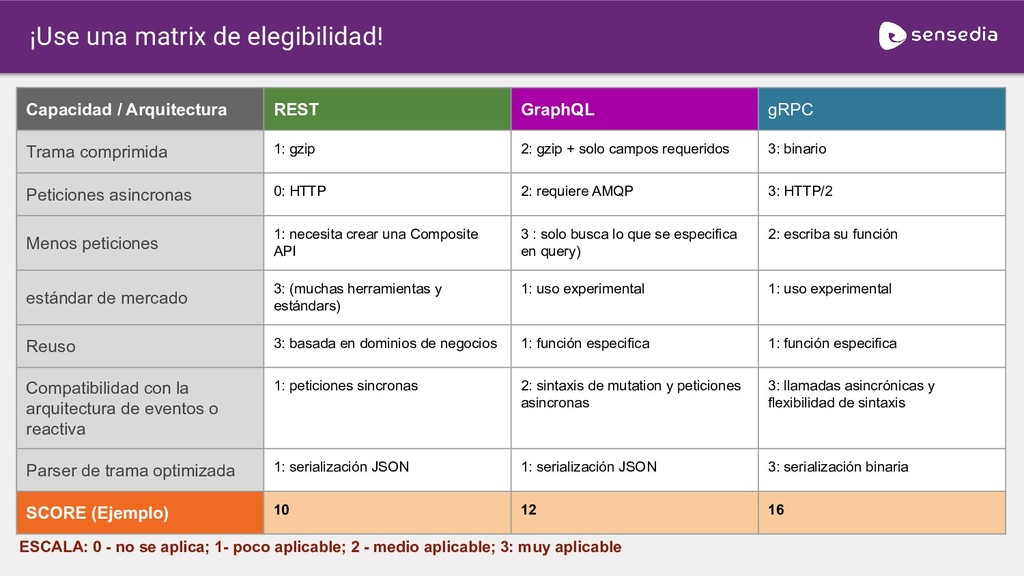 ¡Use una matrix de elegibilidad!

sensedia

| Capacidad / Arquitectura | REST | GraphQL | gRPC |
|---|---|---|---|
| Trama comprimida | 1: gzip | 2: gzip + solo campos requeridos | 3: binario |
| Peticiones asincronas | 0: HTTP | 2: requiere AMQP | 3: HTTP/2 |
| Menos peticiones | 1: necesita crear una Composite API | 3 : solo busca lo que se especifica en query) | 2: escriba su función |
| estándar de mercado | 3: (muchas herramientas y estándars) | 1: uso experimental | 1: uso experimental |
| Reuso | 3: basada en dominios de negocios | 1: función especifica | 1: función especifica |
| Compatibilidad con la arquitectura de eventos o reactiva | 1: peticiones sincronas | 2: sintaxis de mutation y peticiones asincronas | 3: llamadas asincrónicas y flexibilidad de sintaxis |
| Parser de trama optimizada | 1: serialización JSON | 1: serialización JSON | 3: serialización binaria |
| SCORE (Ejemplo) | 10 | 12 | 16 |

ESCALA: 0 - no se aplica; 1- poco aplicable; 2 - medio aplicable; 3: muy aplicable